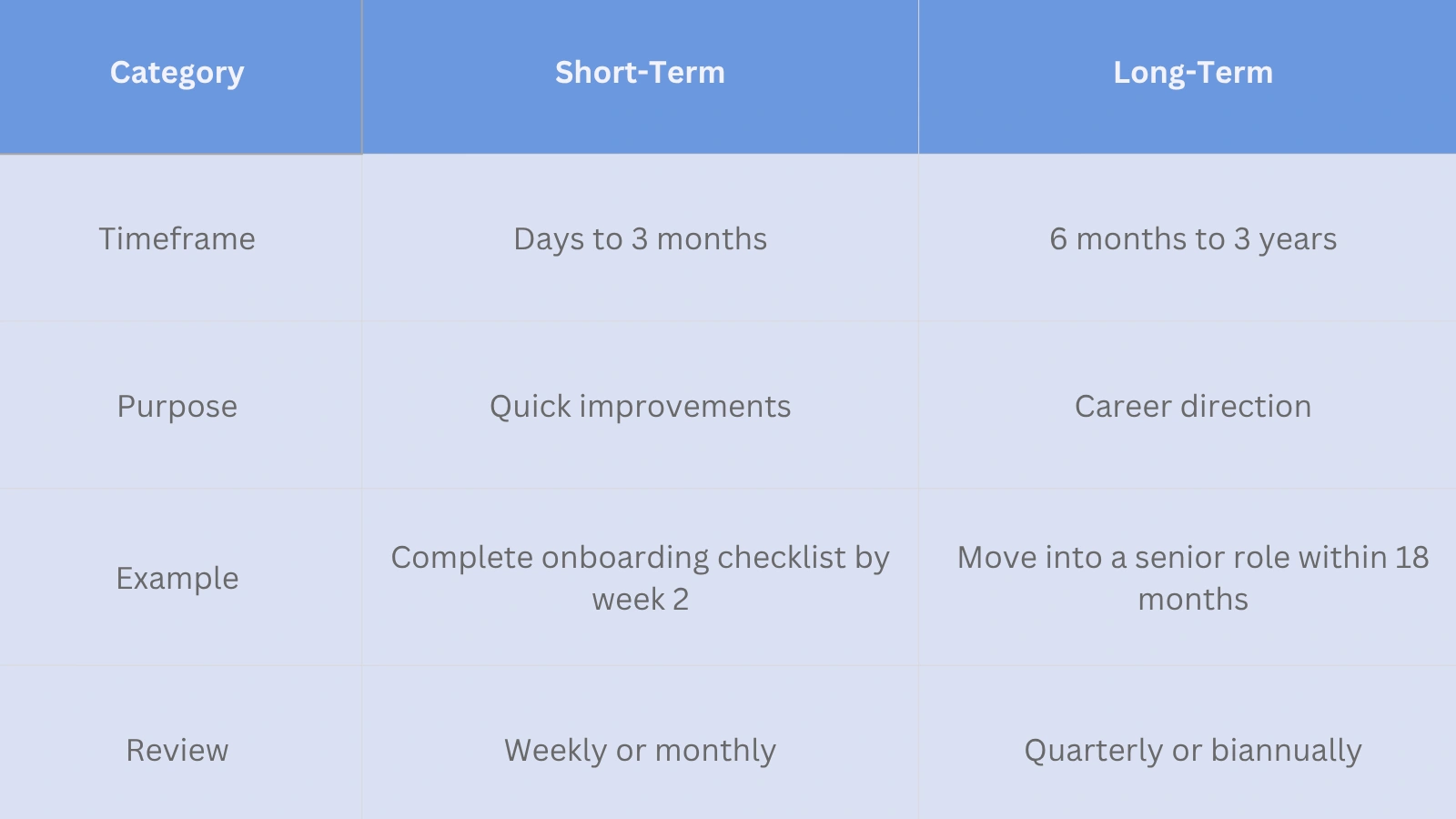 | Category | Short-Term | Long-Term |
|---|---|---|
| Timeframe | Days to 3 months | 6 months to 3 years |
| Purpose | Quick improvements | Career direction |
| Example | Complete onboarding checklist by week 2 | Move into a senior role within 18 months |
| Review | Weekly or monthly | Quarterly or biannually |